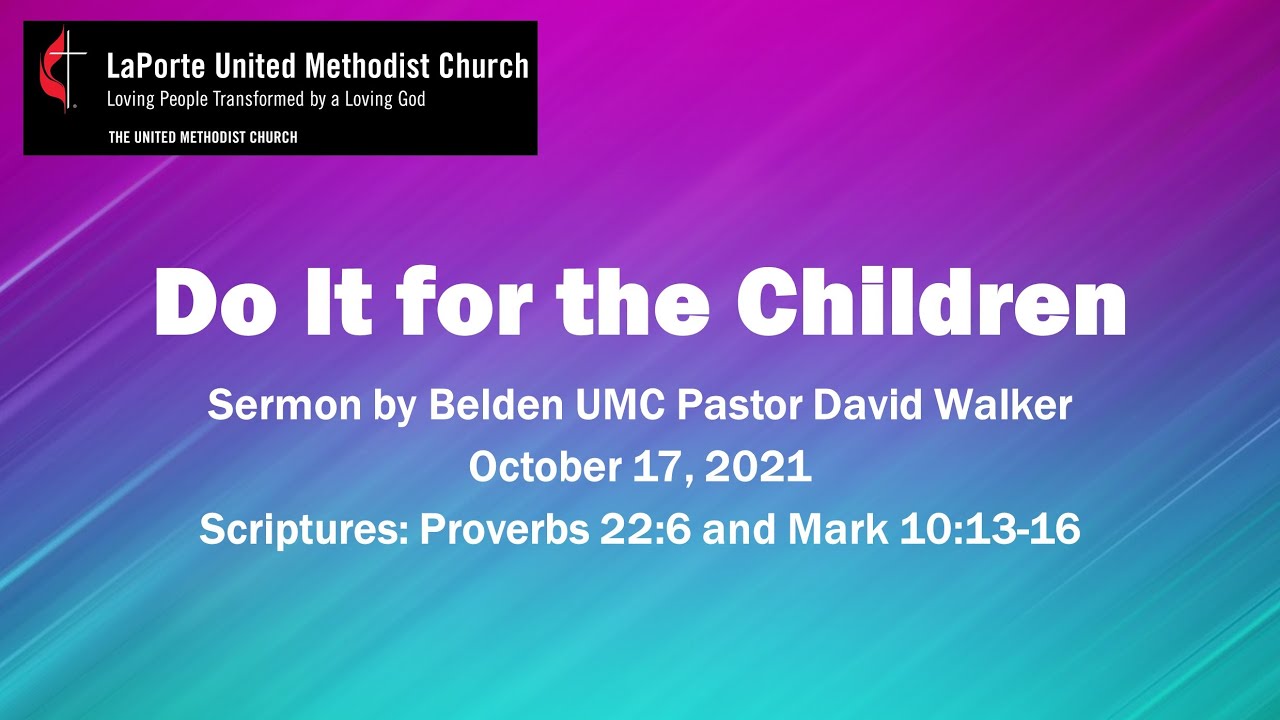 LaPorte United Methodist Church
Loving People Transformed by a Loving God
THE UNITED METHODIST CHURCH

Do It for the Children

Sermon by Belden UMC Pastor David Walker
October 17, 2021
Scriptures: Proverbs 22:6 and Mark 10:13-16